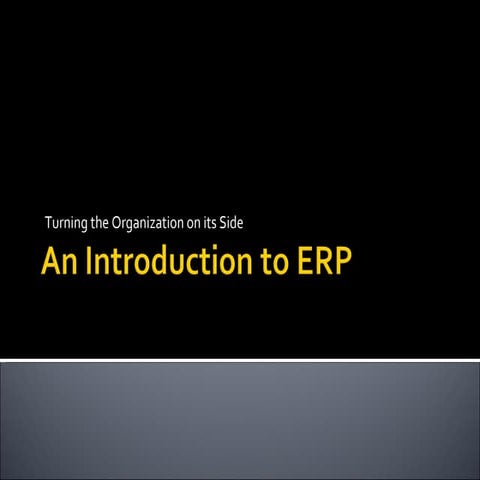 Turning the Organization on its Side

An Introduction to ERP